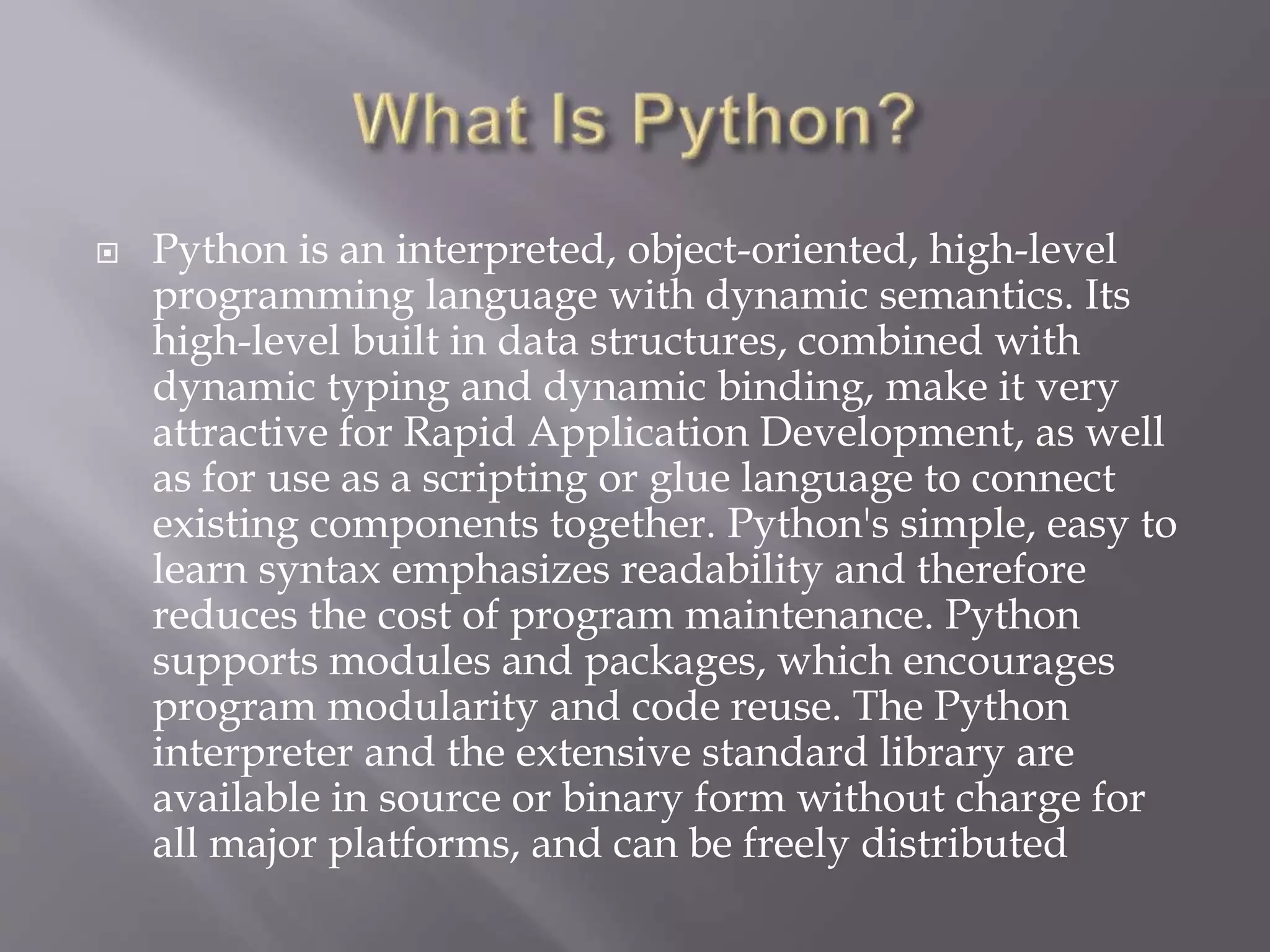 What Is Python?

Python is an interpreted, object-oriented, high-level programming language with dynamic semantics. Its high-level built in data structures, combined with dynamic typing and dynamic binding, make it very attractive for Rapid Application Development, as well as for use as a scripting or glue language to connect existing components together. Python's simple, easy to learn syntax emphasizes readability and therefore reduces the cost of program maintenance. Python supports modules and packages, which encourages program modularity and code reuse. The Python interpreter and the extensive standard library are available in source or binary form without charge for all major platforms, and can be freely distributed